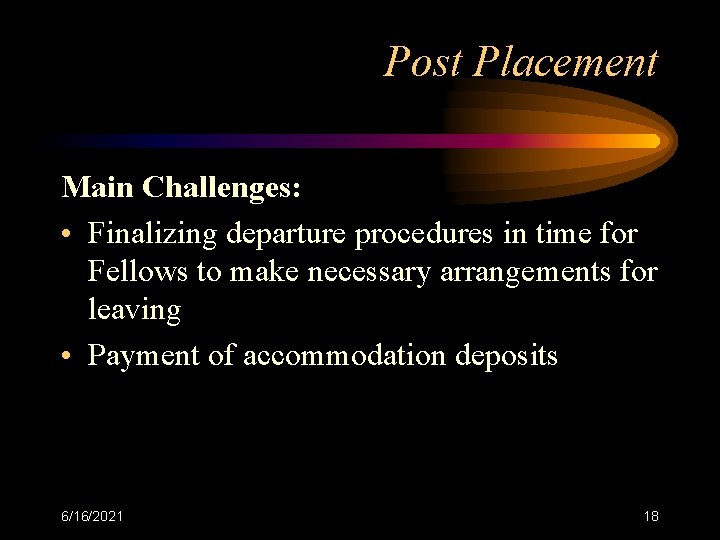 Post Placement

Main Challenges:

• Finalizing departure procedures in time for Fellows to make necessary arrangements for leaving

• Payment of accommodation deposits

6/16/2021

18